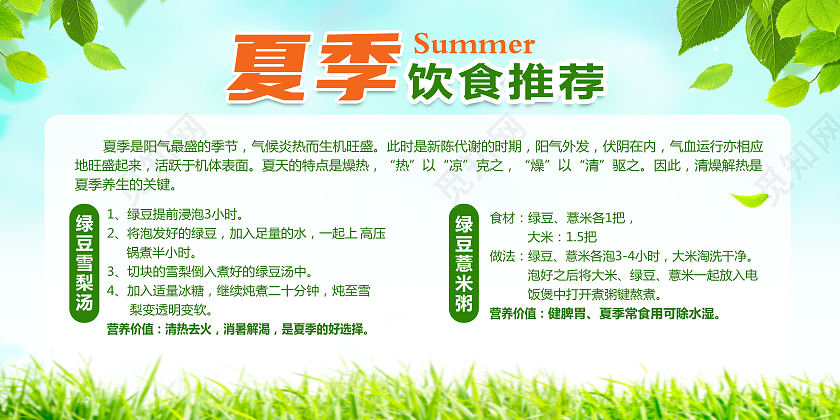 夏季 Summer 饮食推荐

夏季是阳气最盛的季节，气候炎热而生机旺盛。此时是新陈代谢的时期，阳气外发，伏阴在内，气血运行亦相应地旺盛起来，活跃于机体表面。夏天的特点是燥热，“热”以“凉”克之，“燥”以“清”驱之。因此，清燥解热是夏季养生的关键。

绿豆雪梨汤

1、绿豆提前浸泡3小时。
2、将泡发好的绿豆，加入足量的水，一起上 高压锅煮半小时。
3、切块的雪梨倒入煮好的绿豆汤中。
4、加入适量冰糖，继续炖煮二十分钟，炖至雪梨变透明变软。
营养价值：清热去火，消暑解渴，是夏季的好选择。

绿豆薏米粥

食材：绿豆、薏米各1把，
大米：1.5把
做法：绿豆、薏米各泡3-4小时，大米淘洗干净。泡好之后将大米、绿豆、薏米一起放入电饭煲中打开煮粥键熬煮。
营养价值：健脾胃、夏季常食用可除水湿。

觅知网